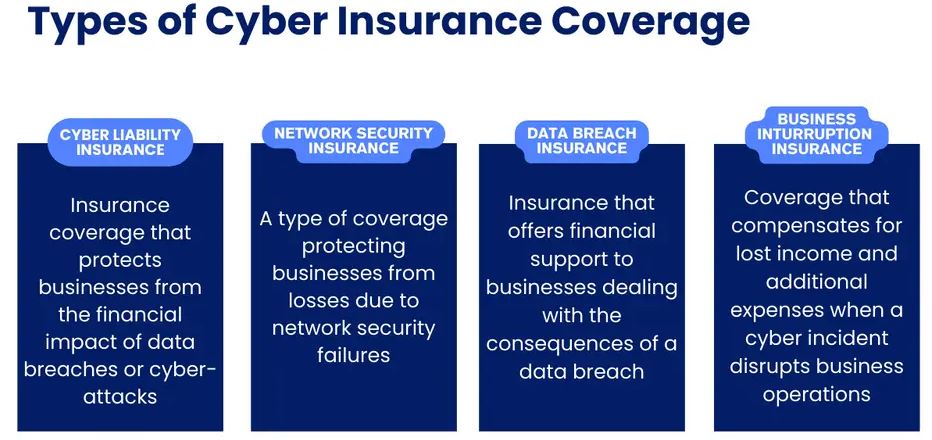 Types of Cyber Insurance Coverage

CYBER LIABILITY INSURANCE

Insurance coverage that protects businesses from the financial impact of data breaches or cyber-attacks

NETWORK SECURITY INSURANCE

A type of coverage protecting businesses from losses due to network security failures

DATA BREACH INSURANCE

Insurance that offers financial support to businesses dealing with the consequences of a data breach

BUSINESS INTURRUPTION INSURANCE

Coverage that compensates for lost income and additional expenses when a cyber incident disrupts business operations